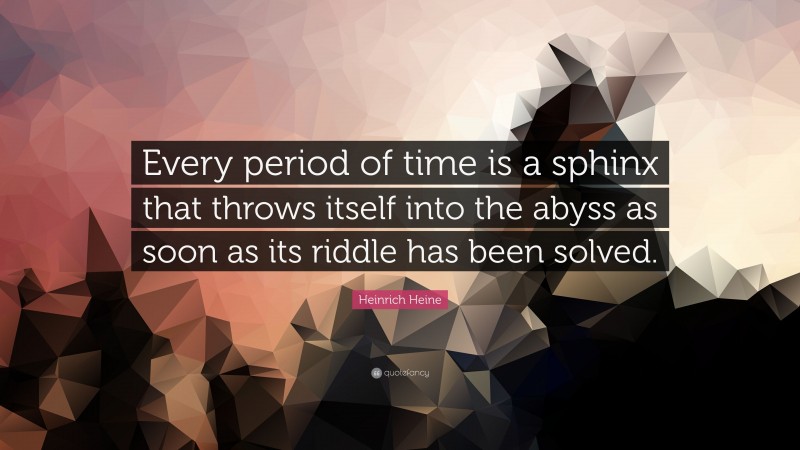 Every period of time is a sphinx that throws itself into the abyss as soon as its riddle has been solved.

Heinrich Heine

quotefancy